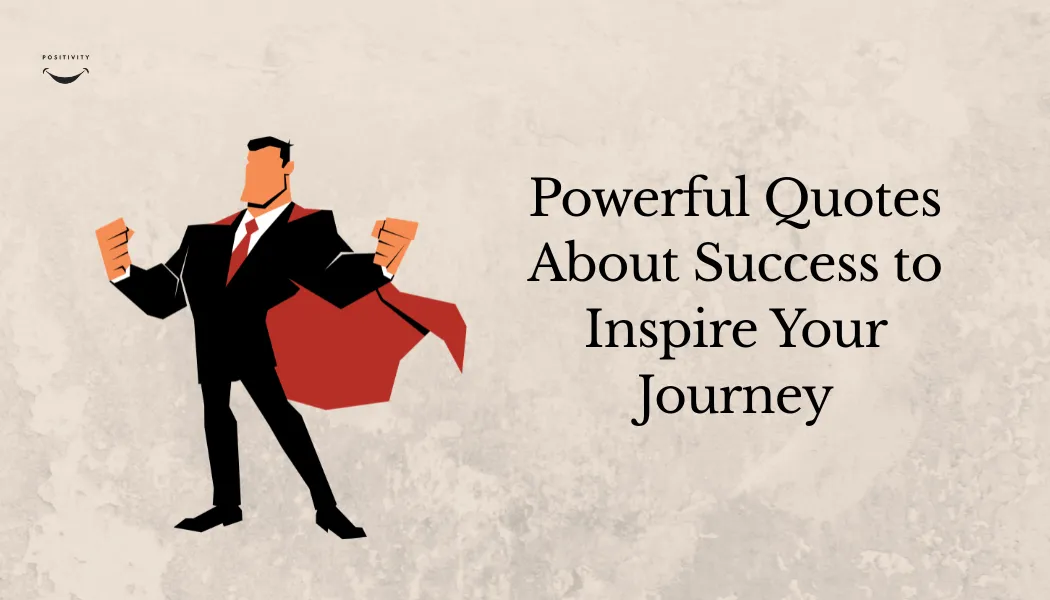 POSITIVITY

Powerful Quotes About Success to Inspire Your Journey